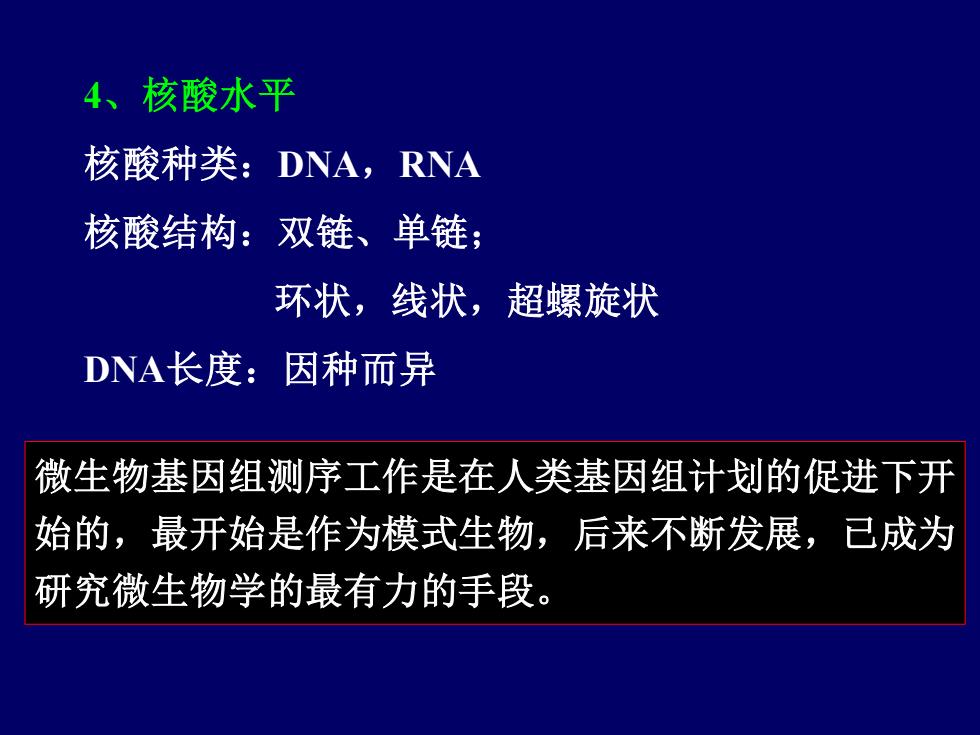 4、核酸水平

核酸种类：DNA，RNA

核酸结构：双链、单链；

环状，线状，超螺旋状

DNA长度：因种而异

微生物基因组测序工作是在人类基因组计划的促进下开始的，最开始是作为模式生物，后来不断发展，已成为研究微生物学的最有力的手段。